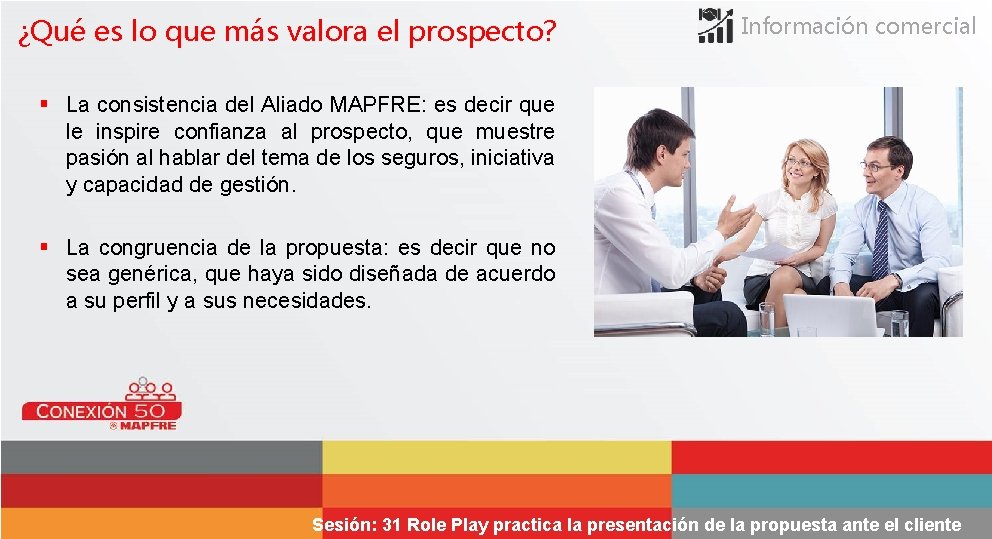 ¿Qué es lo que más valora el prospecto?

Información comercial

▪ La consistencia del Aliado MAPFRE: es decir que le inspire confianza al prospecto, que muestre pasión al hablar del tema de los seguros, iniciativa y capacidad de gestión.

▪ La congruencia de la propuesta: es decir que no sea genérica, que haya sido diseñada de acuerdo a su perfil y a sus necesidades.

CONEXIÓN 50
MAPFRE

Sesión: 31 Role Play practica la presentación de la propuesta ante el cliente